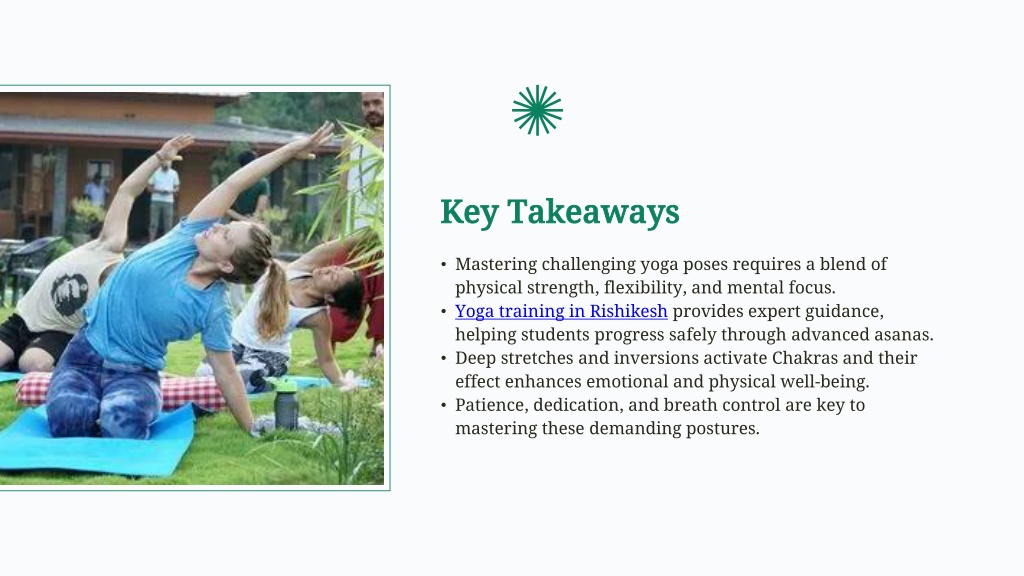 Key Takeaways

• Mastering challenging yoga poses requires a blend of physical strength, flexibility, and mental focus.
• Yoga training in Rishikesh provides expert guidance, helping students progress safely through advanced asanas.
• Deep stretches and inversions activate Chakras and their effect enhances emotional and physical well-being.
• Patience, dedication, and breath control are key to mastering these demanding postures.